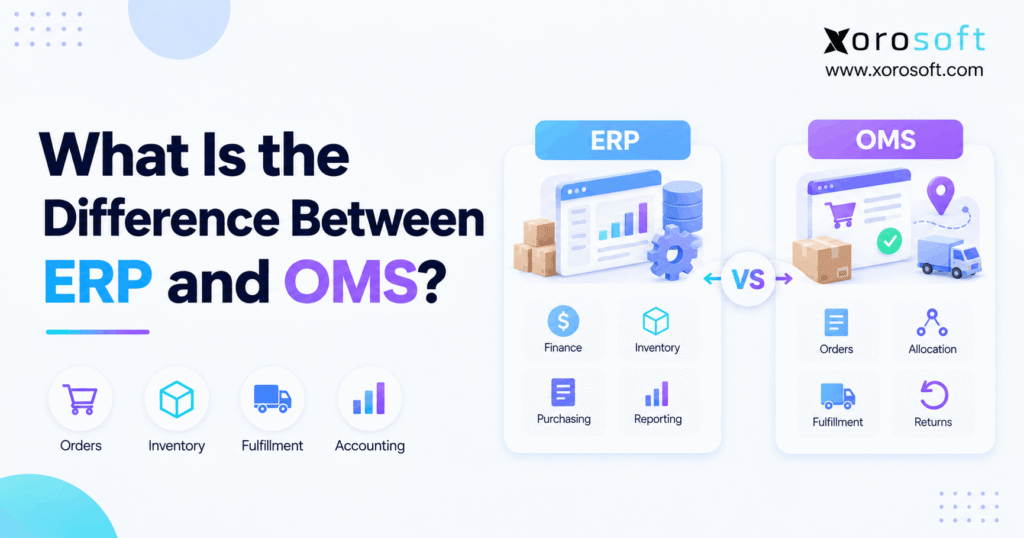 xorosoft
www.xorosoft.com

What Is the Difference Between ERP and OMS?

Orders
Inventory
Fulfillment
Accounting

ERP

Finance
Inventory
Purchasing
Reporting

VS

OMS

Orders
Allocation
Fulfillment
Returns